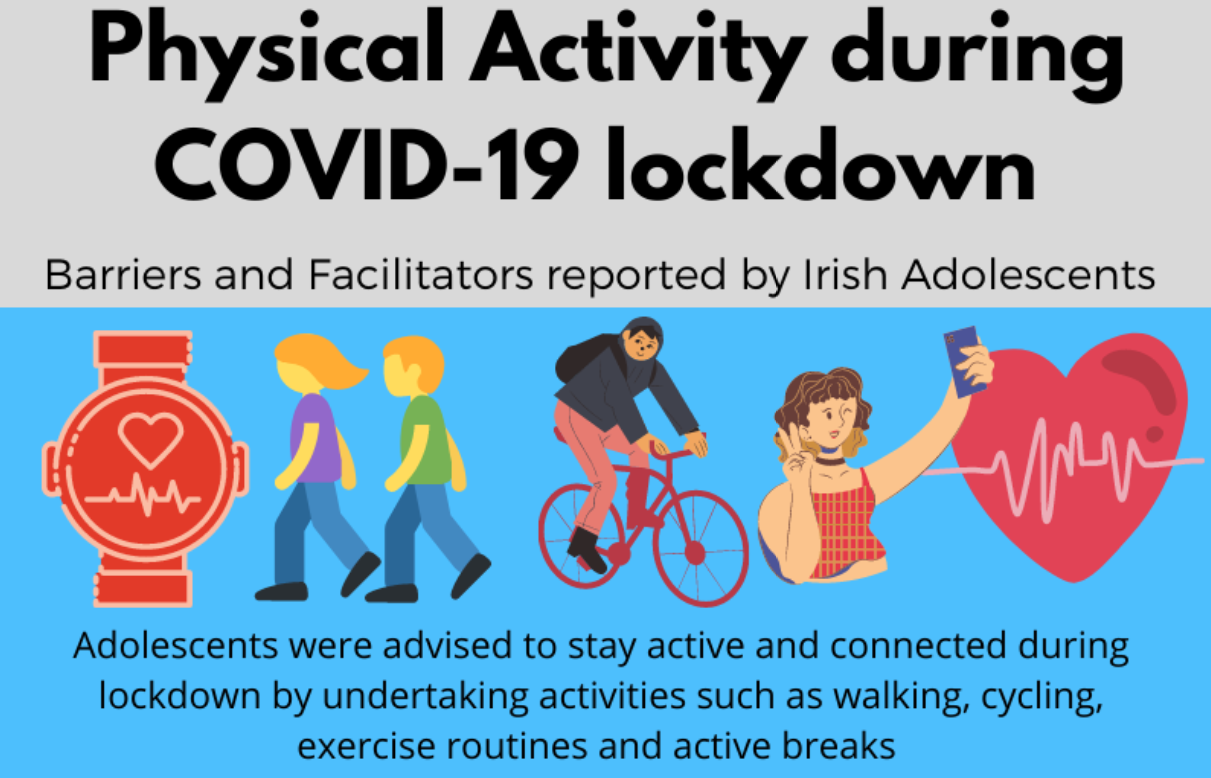 Physical Activity during COVID-19 lockdown

Barriers and Facilitators reported by Irish Adolescents

Adolescents were advised to stay active and connected during lockdown by undertaking activities such as walking, cycling, exercise routines and active breaks